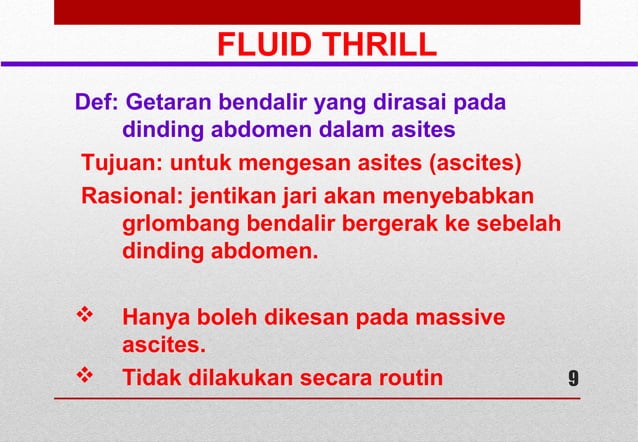 FLUID THRILL

Def: Getaran bendalir yang dirasai pada dinding abdomen dalam asites

Tujuan: untuk mengesan asites (ascites)

Rasional: jentikan jari akan menyebabkan grlombang bendalir bergerak ke sebelah dinding abdomen.

❖ Hanya boleh dikesan pada massive ascites.

❖ Tidak dilakukan secara routin

9